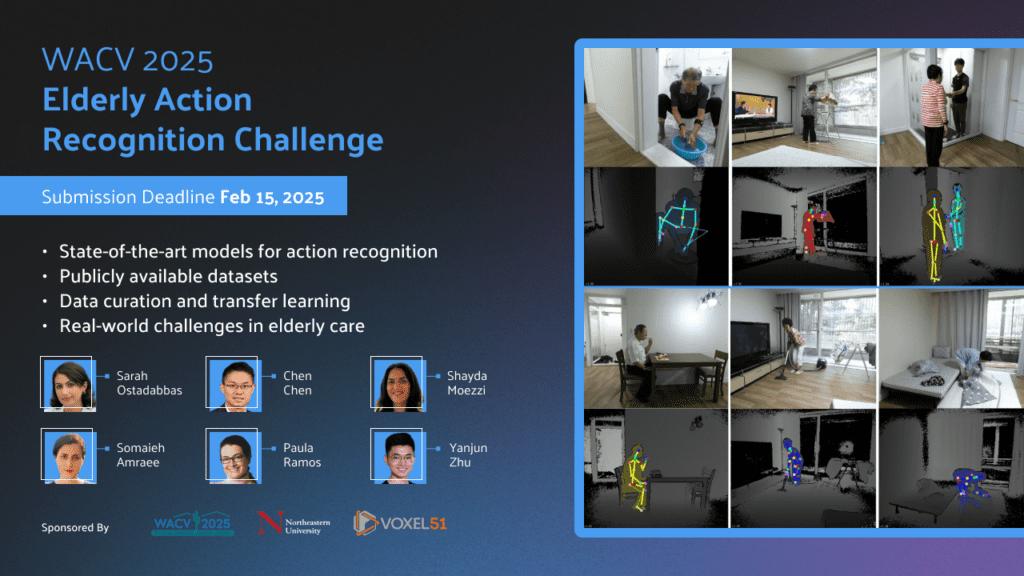 WACV 2025
Elderly Action Recognition Challenge

Submission Deadline Feb 15, 2025

• State-of-the-art models for action recognition
• Publicly available datasets
• Data curation and transfer learning
• Real-world challenges in elderly care

Sarah Ostadabbas

Chen Chen

Shayda Moezzi

Somaieh Amraee

Paula Ramos

Yanjun Zhu

Sponsored By

WACV 2025

Northeastern University

VOXEL51